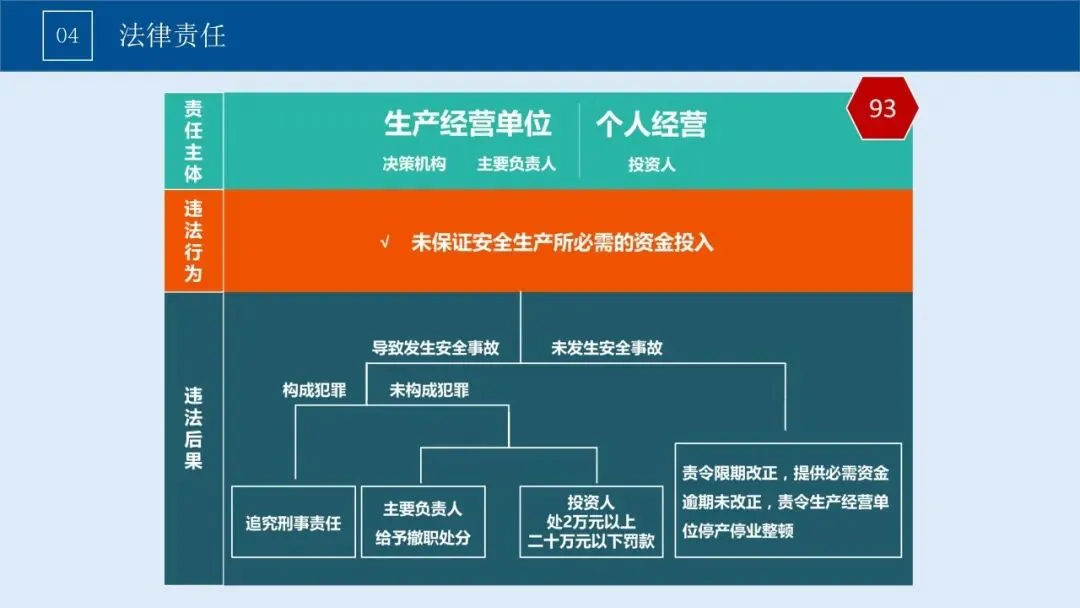 04 法律责任

93

责任主体

生产经营单位
决策机构 主要负责人

个人经营
投资人

违法行为

√ 未保证安全生产所必需的资金投入

违法后果

导致发生安全事故

未发生安全事故

构成犯罪

未构成犯罪

追究刑事责任

主要负责人
给予撤职处分

投资人
处2万元以上
二十万元以下罚款

责令限期改正，提供必需资金
逾期未改正，责令生产经营单位停产停业整顿